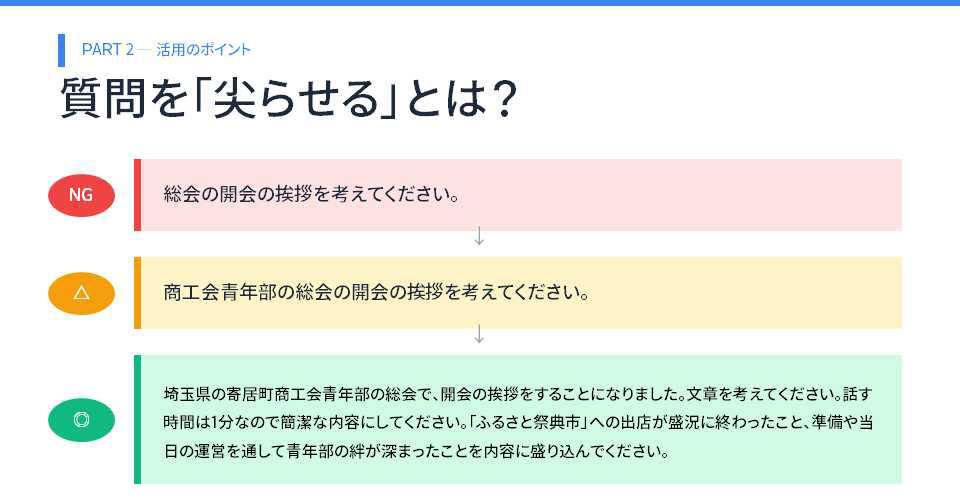 PART 2 — 活用のポイント

質問を「尖らせる」とは？

NG

総会の開会の挨拶を考えてください。

↓

△

商工会青年部の総会の開会の挨拶を考えてください。

↓

◎

埼玉県の寄居町商工会青年部の総会で、開会の挨拶をすることになりました。文章を考えてください。話す時間は1分なので簡潔な内容にしてください。「ふるさと祭典市」への出店が盛況に終わったこと、準備や当日の運営を通して青年部の絆が深まったことを内容に盛り込んでください。